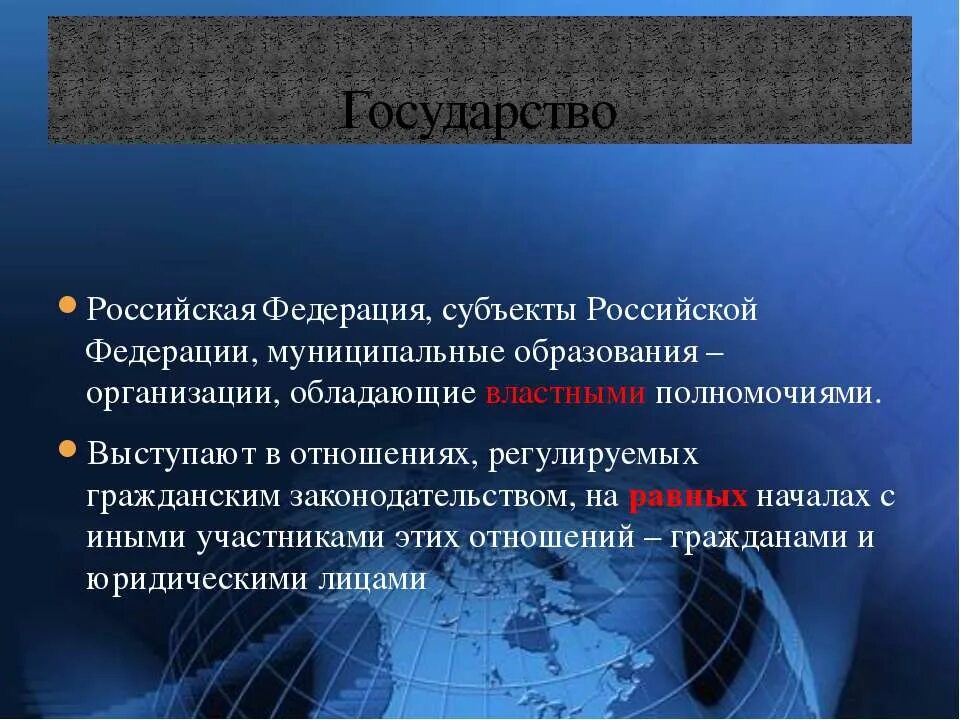 Государство

Российская Федерация, субъекты Российской Федерации, муниципальные образования – организации, обладающие властными полномочиями.

Выступают в отношениях, регулируемых гражданским законодательством, на равных началах с иными участниками этих отношений – гражданами и юридическими лицами